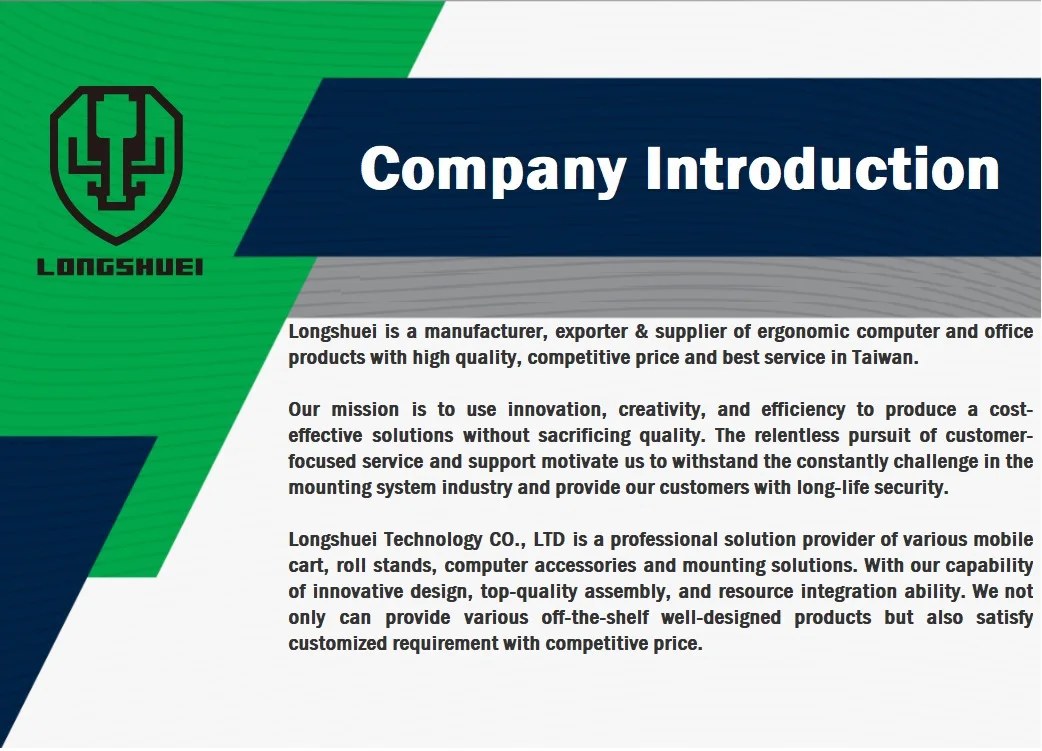 LONGSHUEI

Company Introduction

Longshuei is a manufacturer, exporter & supplier of ergonomic computer and office products with high quality, competitive price and best service in Taiwan.

Our mission is to use innovation, creativity, and efficiency to produce a cost-effective solutions without sacrificing quality. The relentless pursuit of customer-focused service and support motivate us to withstand the constantly challenge in the mounting system industry and provide our customers with long-life security.

Longshuei Technology CO., LTD is a professional solution provider of various mobile cart, roll stands, computer accessories and mounting solutions. With our capability of innovative design, top-quality assembly, and resource integration ability. We not only can provide various off-the-shelf well-designed products but also satisfy customized requirement with competitive price.